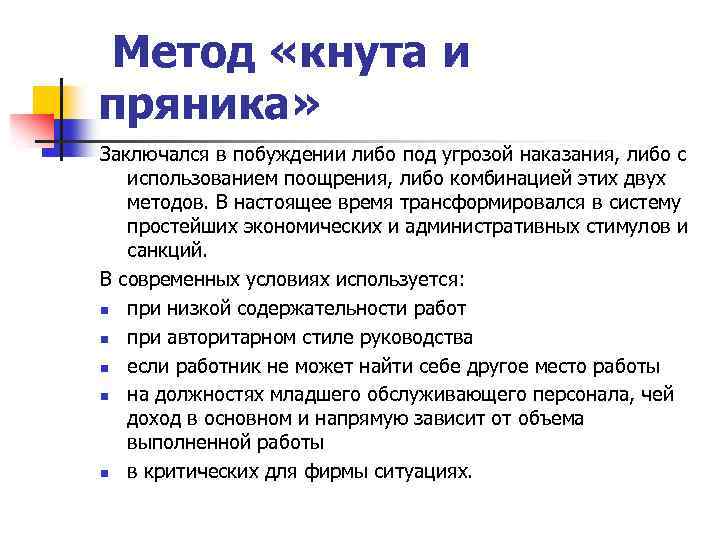 Метод «кнута и пряника»

Заключался в побуждении либо под угрозой наказания, либо с использованием поощрения, либо комбинацией этих двух методов. В настоящее время трансформировался в систему простейших экономических и административных стимулов и санкций.

В современных условиях используется:

- при низкой содержательности работ
- при авторитарном стиле руководства
- если работник не может найти себе другое место работы
- на должностях младшего обслуживающего персонала, чей доход в основном и напрямую зависит от объема выполненной работы
- в критических для фирмы ситуациях.